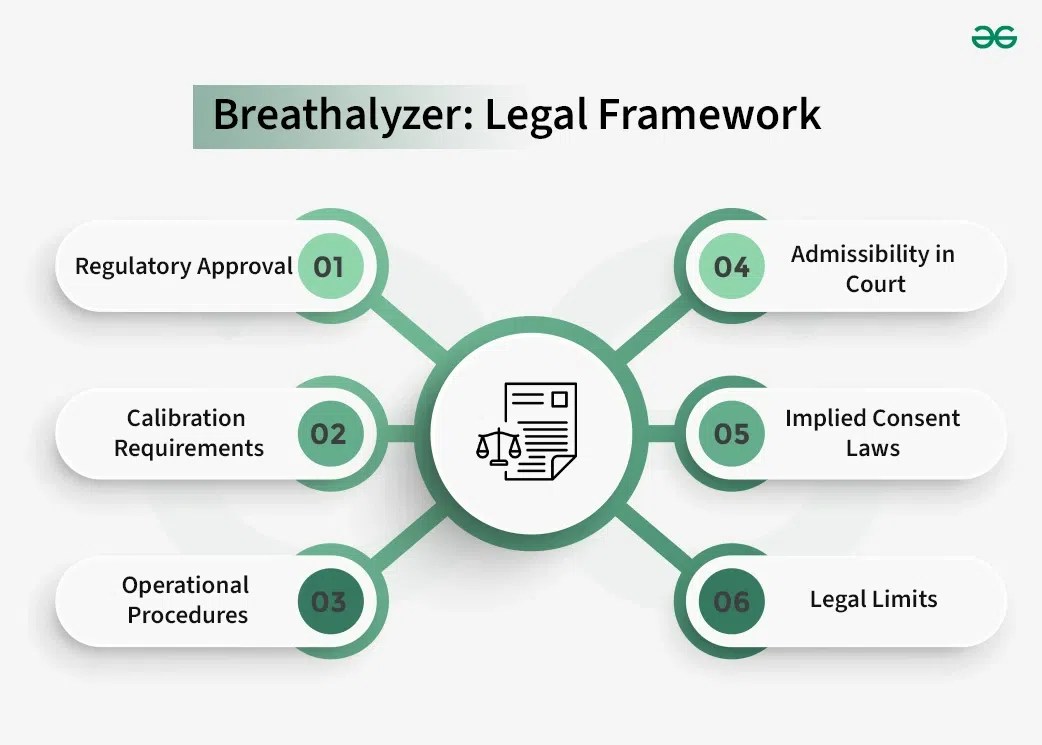 Breathalyzer: Legal Framework

Regulatory Approval 01

Calibration Requirements 02

Operational Procedures 03

04 Admissibility in Court

05 Implied Consent Laws

06 Legal Limits